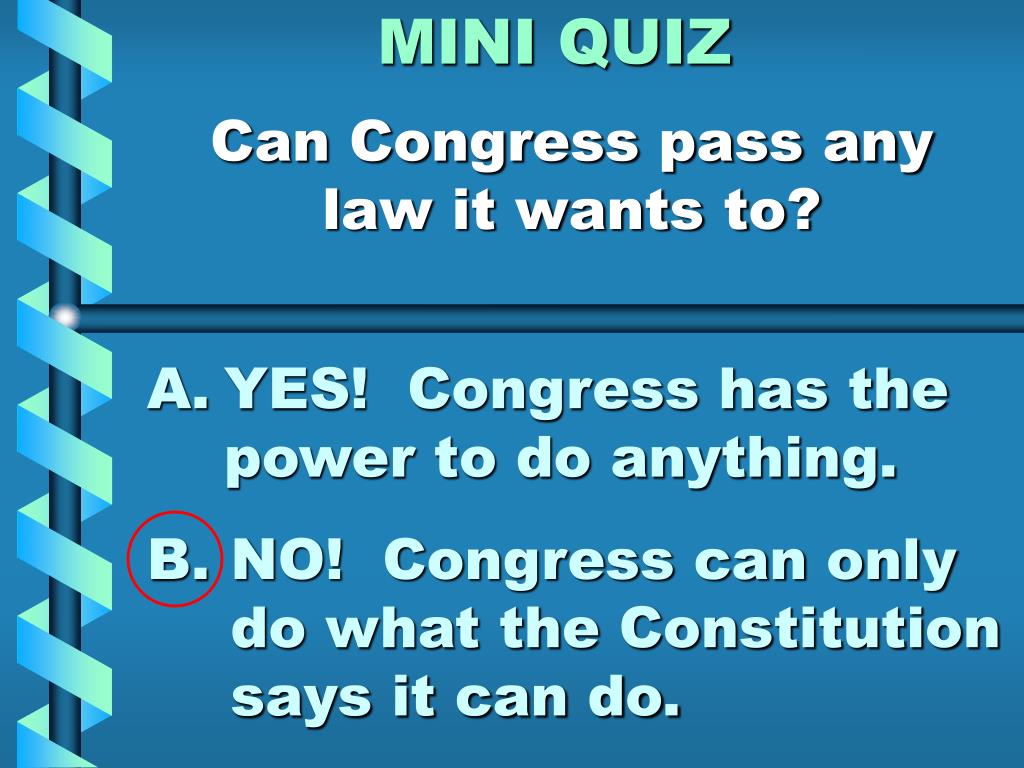 MINI QUIZ

Can Congress pass any law it wants to?

A. YES! Congress has the power to do anything.

B. NO! Congress can only do what the Constitution says it can do.